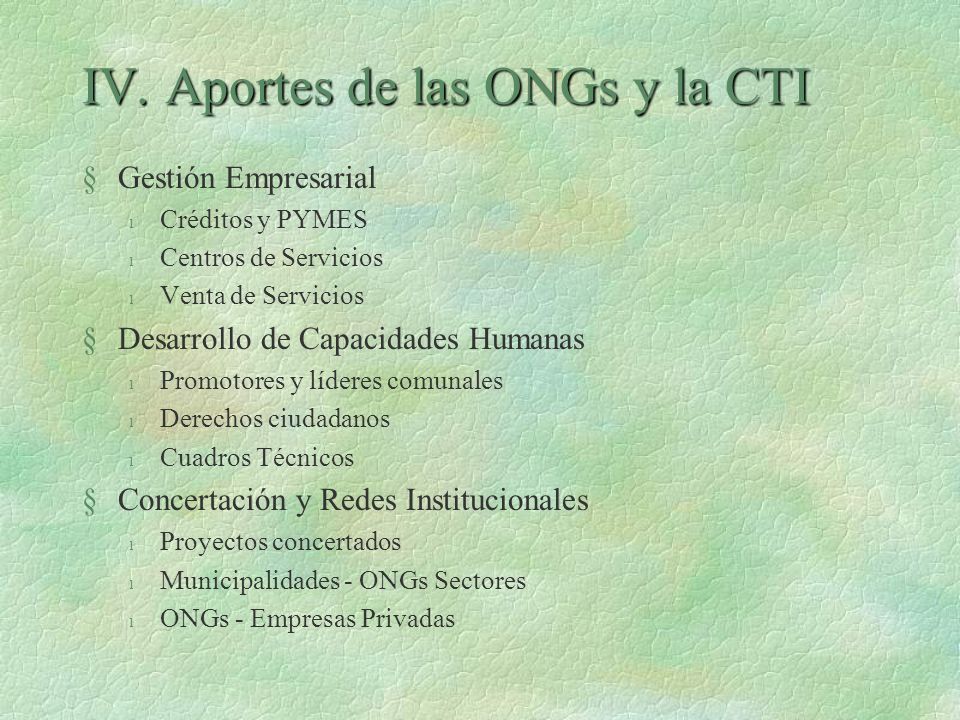 IV. Aportes de las ONGs y la CTI

§ Gestión Empresarial
l Créditos y PYMES
l Centros de Servicios
l Venta de Servicios

§ Desarrollo de Capacidades Humanas
l Promotores y líderes comunales
l Derechos ciudadanos
l Cuadros Técnicos

§ Concertación y Redes Institucionales
l Proyectos concertados
l Municipalidades - ONGs Sectores
l ONGs - Empresas Privadas